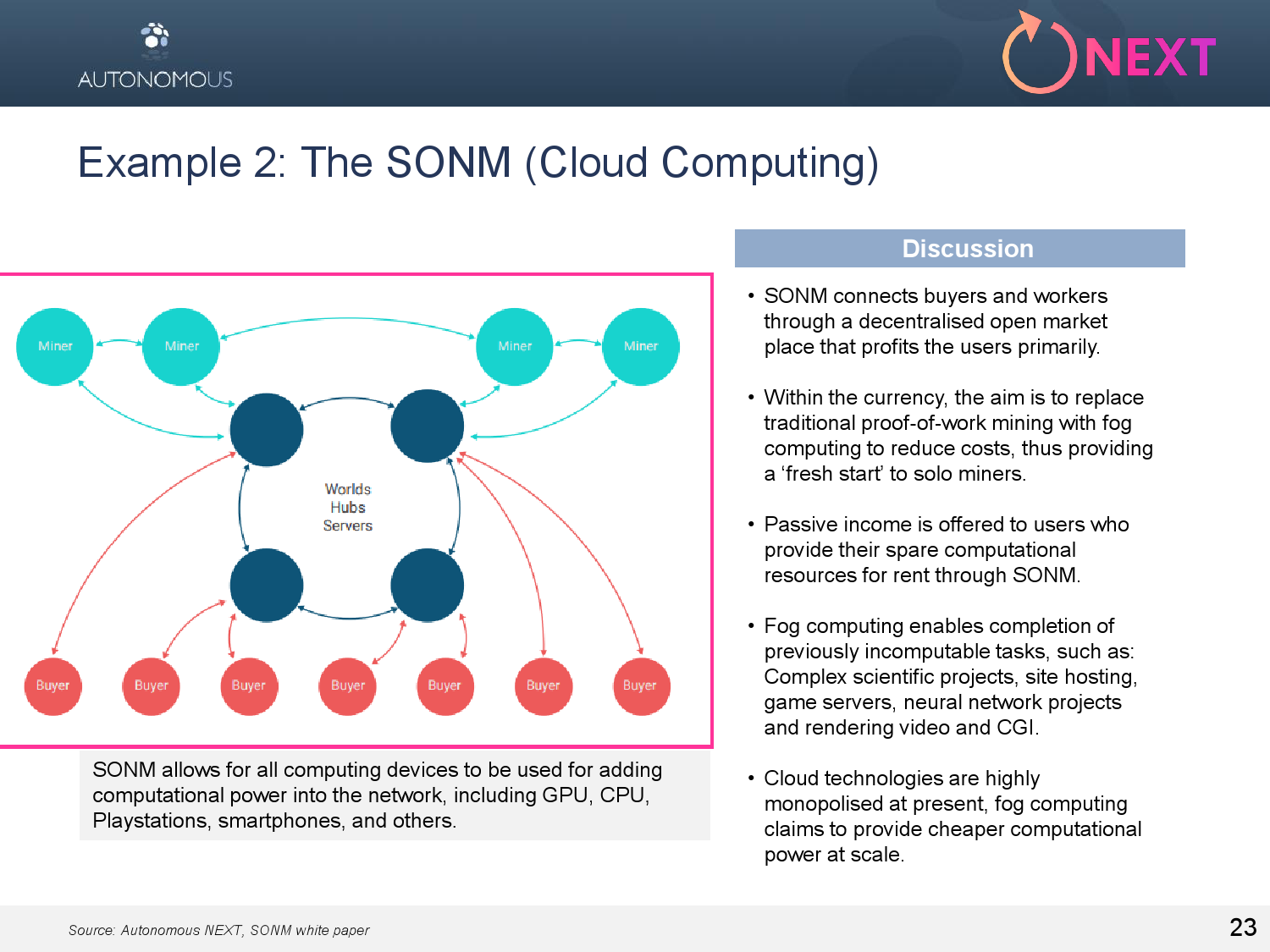 AUTONOMOUS

NEXT

Example 2: The SONM (Cloud Computing)

Miner

Miner

Miner

Miner

Worlds
Hubs
Servers

Buyer

Buyer

Buyer

Buyer

Buyer

Buyer

Buyer

SONM allows for all computing devices to be used for adding computational power into the network, including GPU, CPU, Playstations, smartphones, and others.

Discussion

• SONM connects buyers and workers through a decentralised open market place that profits the users primarily.

• Within the currency, the aim is to replace traditional proof-of-work mining with fog computing to reduce costs, thus providing a 'fresh start' to solo miners.

• Passive income is offered to users who provide their spare computational resources for rent through SONM.

• Fog computing enables completion of previously incomputable tasks, such as: Complex scientific projects, site hosting, game servers, neural network projects and rendering video and CGI.

• Cloud technologies are highly monopolised at present, fog computing claims to provide cheaper computational power at scale.

Source: Autonomous NEXT, SONM white paper

23